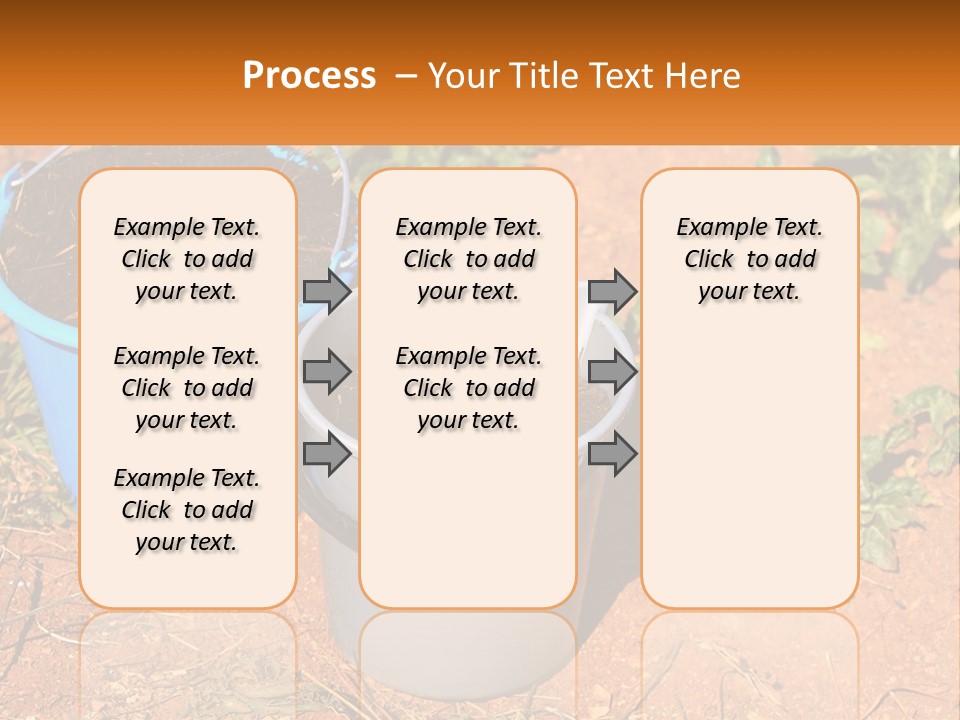 Process – Your Title Text Here

Example Text. Click to add your text.

Example Text. Click to add your text.

Example Text. Click to add your text.

Example Text. Click to add your text.

Example Text. Click to add your text.

Example Text. Click to add your text.